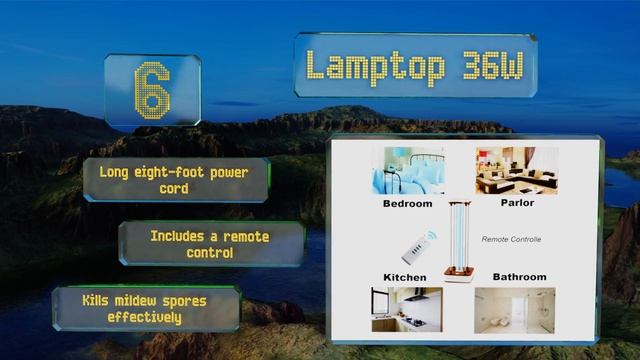 6

Lamptop 36W

Long eight-foot power cord

Includes a remote control

Kills mildew spores effectively

Bedroom

Parlor

Remote Controlle

Kitchen

Bathroom